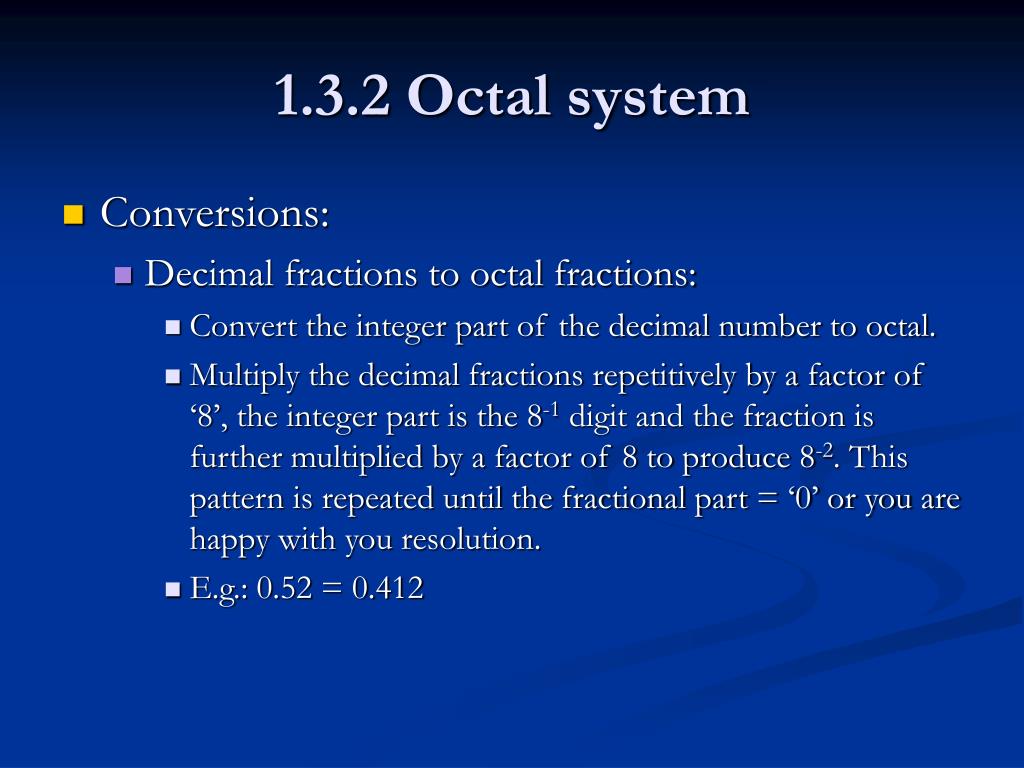 1.3.2 Octal system

Conversions:

Decimal fractions to octal fractions:

Convert the integer part of the decimal number to octal.

Multiply the decimal fractions repetitively by a factor of ‘8’, the integer part is the $8^{-1}$ digit and the fraction is further multiplied by a factor of 8 to produce $8^{-2}$. This pattern is repeated until the fractional part = ‘0’ or you are happy with you resolution.

E.g.: 0.52 = 0.412